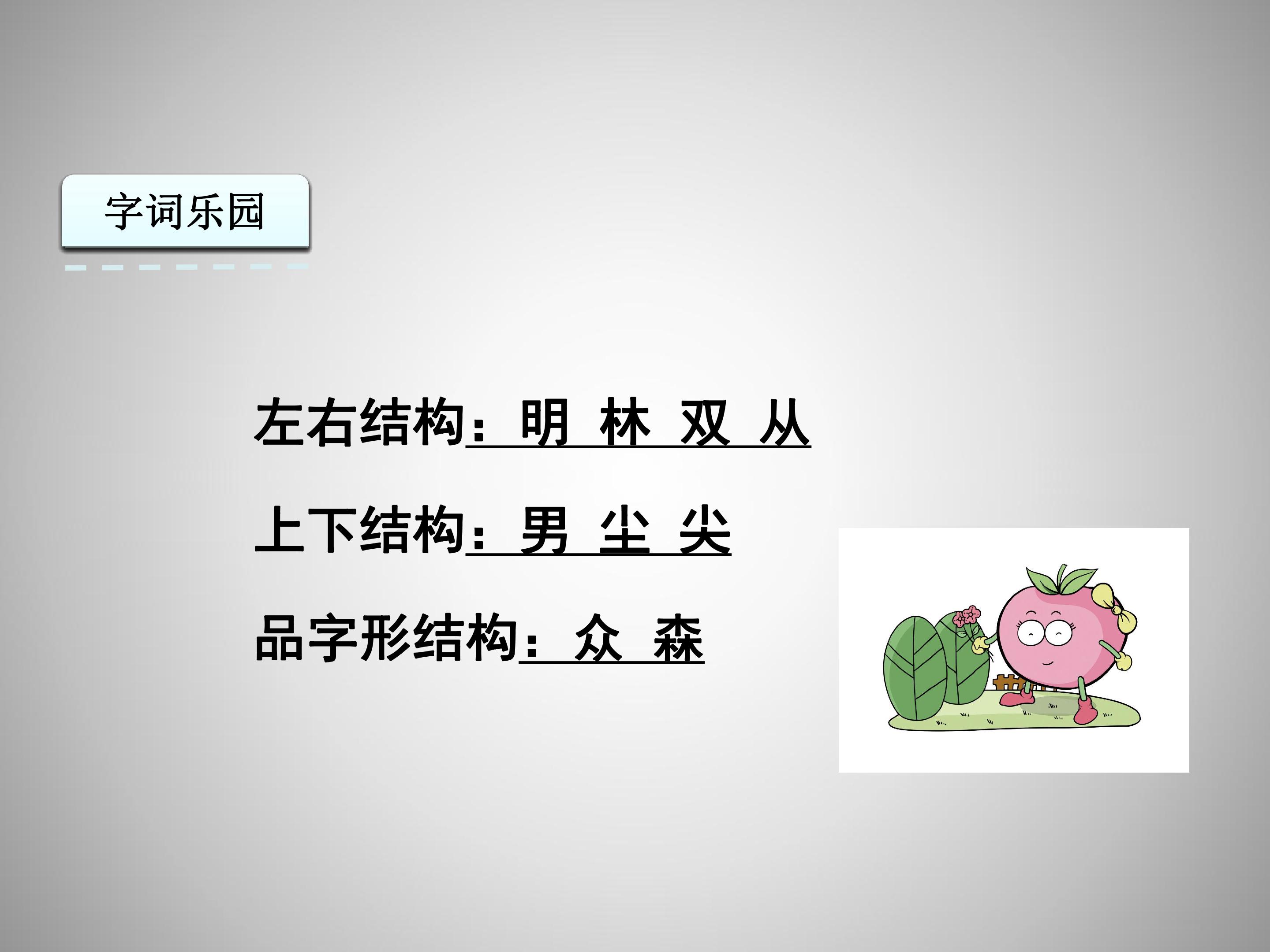 字词乐园

左右结构：明 林 双 从

上下结构：男 尘 尖

品字形结构：众 森